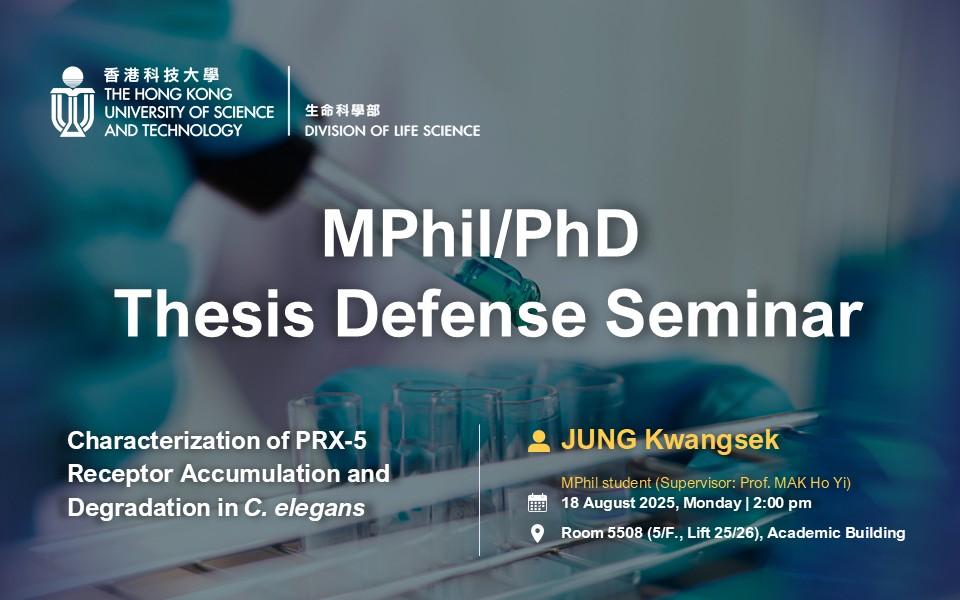 香港科技大學
THE HONG KONG UNIVERSITY OF SCIENCE AND TECHNOLOGY

生命科學部
DIVISION OF LIFE SCIENCE

MPhil/PhD
Thesis Defense Seminar

Characterization of PRX-5 Receptor Accumulation and Degradation in C. elegans

JUNG Kwangsek

MPhil student (Supervisor: Prof. MAK Ho Yi)

18 August 2025, Monday | 2:00 pm

Room 5508 (5/F., Lift 25/26), Academic Building